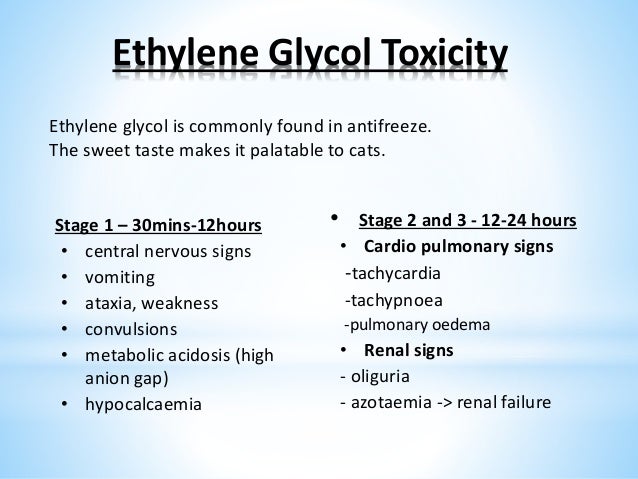 Ethylene Glycol Toxicity

Ethylene glycol is commonly found in antifreeze.
The sweet taste makes it palatable to cats.

Stage 1 – 30mins-12hours
• central nervous signs
• vomiting
• ataxia, weakness
• convulsions
• metabolic acidosis (high anion gap)
• hypocalcaemia

• Stage 2 and 3 - 12-24 hours
• Cardio pulmonary signs
-tachycardia
-tachypnoea
-pulmonary oedema
• Renal signs
- oliguria
- azotaemia -> renal failure